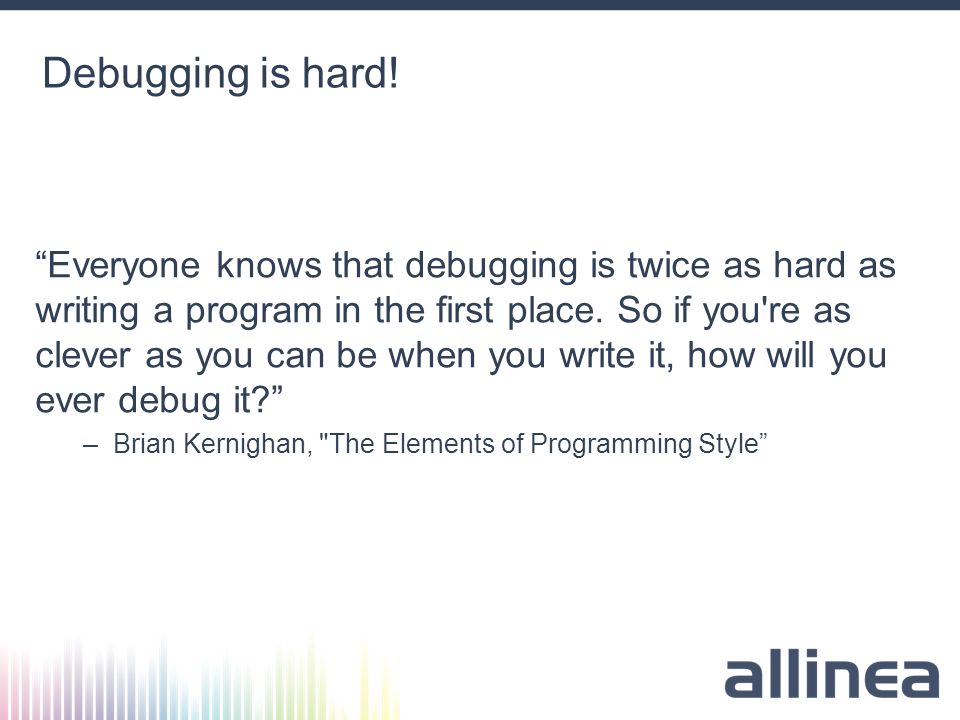 Debugging is hard!

“Everyone knows that debugging is twice as hard as writing a program in the first place. So if you're as clever as you can be when you write it, how will you ever debug it?”

– Brian Kernighan, "The Elements of Programming Style”

allinea